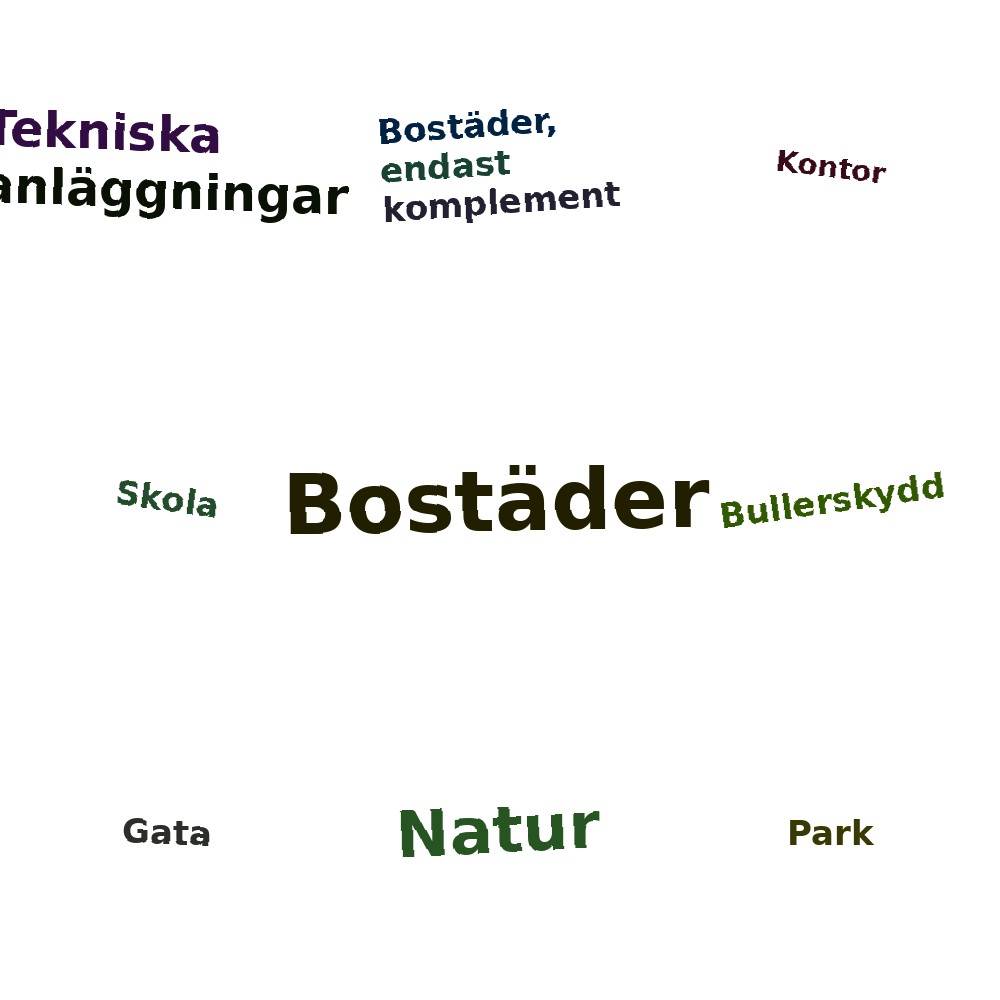 Tekniska anläggningar

Bostäder, endast komplement

Kontor

Skola

Bostäder

Bullerskydd

Gata

Natur

Park